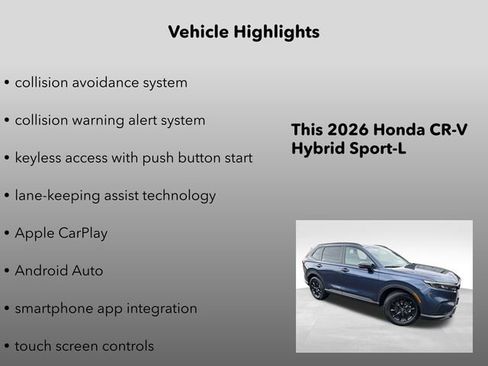 Vehicle Highlights

• collision avoidance system

• collision warning alert system

• keyless access with push button start

• lane-keeping assist technology

• Apple CarPlay

• Android Auto

• smartphone app integration

• touch screen controls

This 2026 Honda CR-V Hybrid Sport-L